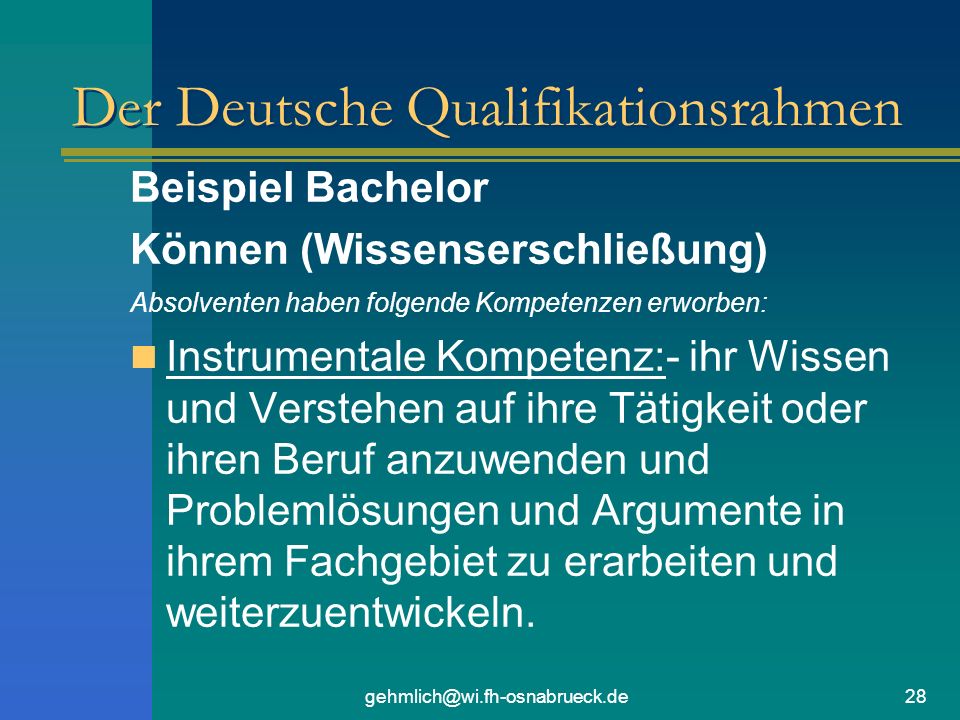 Der Deutsche Qualifikationsrahmen

Beispiel Bachelor

Können (Wissenserschließung)

Absolventen haben folgende Kompetenzen erworben:

Instrumentale Kompetenz:- ihr Wissen und Verstehen auf ihre Tätigkeit oder ihren Beruf anzuwenden und Problemlösungen und Argumente in ihrem Fachgebiet zu erarbeiten und weiterzuentwickeln.

gehmlich@wi.fh-osnabrueck.de

28